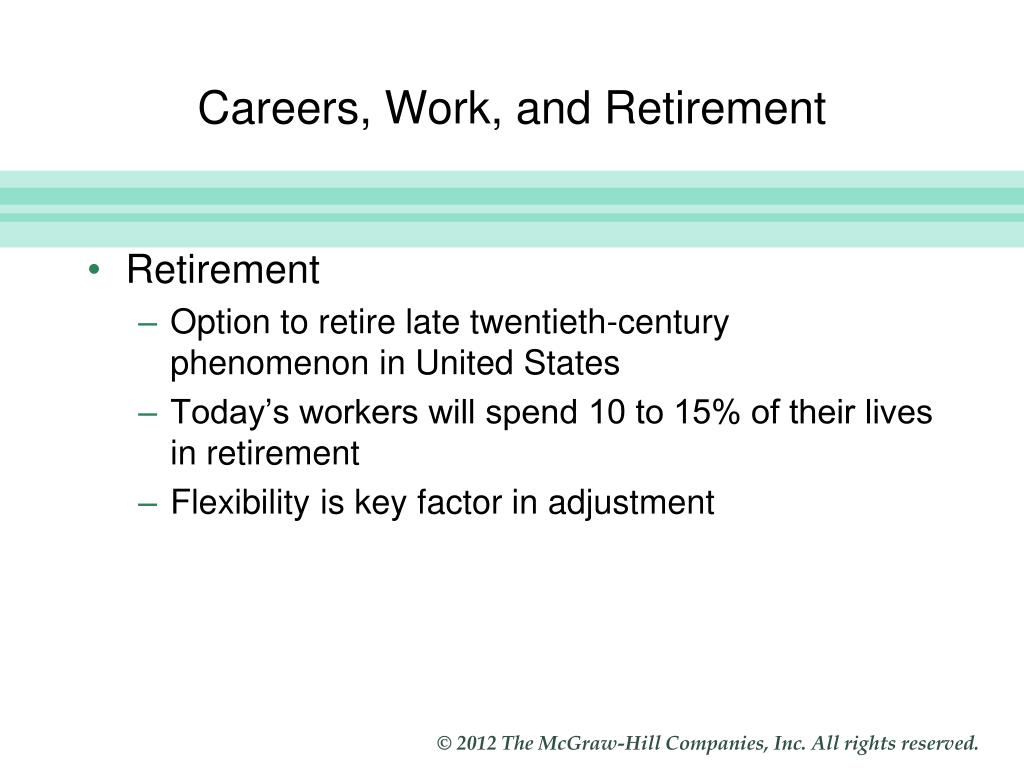 Careers, Work, and Retirement

• Retirement
– Option to retire late twentieth-century phenomenon in United States
– Today’s workers will spend 10 to 15% of their lives in retirement
– Flexibility is key factor in adjustment

© 2012 The McGraw-Hill Companies, Inc. All rights reserved.